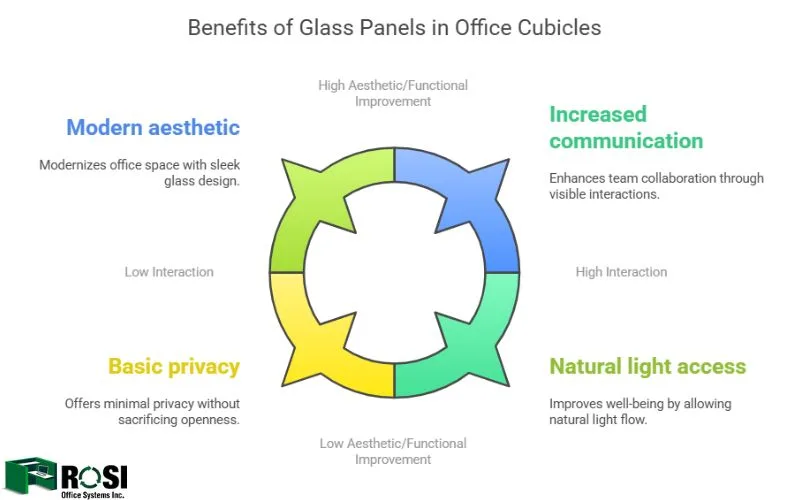 Benefits of Glass Panels in Office Cubicles

High Aesthetic/Functional Improvement

Modern aesthetic

Modernizes office space with sleek glass design.

Increased communication

Enhances team collaboration through visible interactions.

Low Interaction

High Interaction

Basic privacy

Offers minimal privacy without sacrificing openness.

Natural light access

Improves well-being by allowing natural light flow.

Low Aesthetic/Functional Improvement

ROSI
Office Systems Inc.